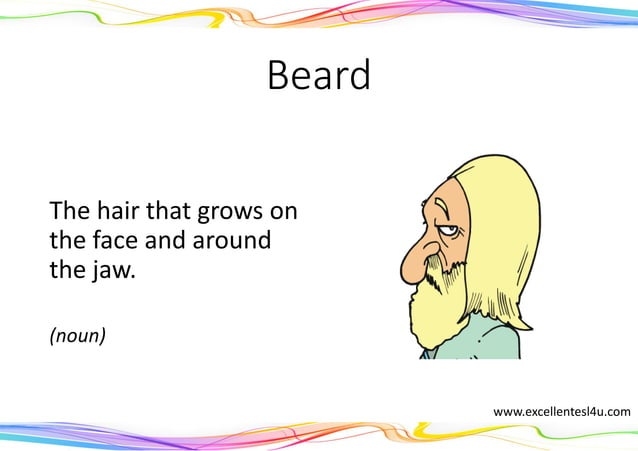 Beard

The hair that grows on the face and around the jaw.

(noun)

www.excellentesl4u.com